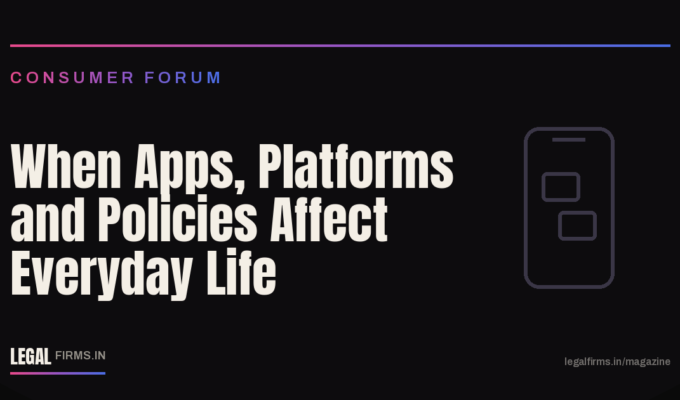 CONSUMER FORUM

When Apps, Platforms and Policies Affect Everyday Life

LEGAL FIRMS.IN

legalfirms.in/magazine